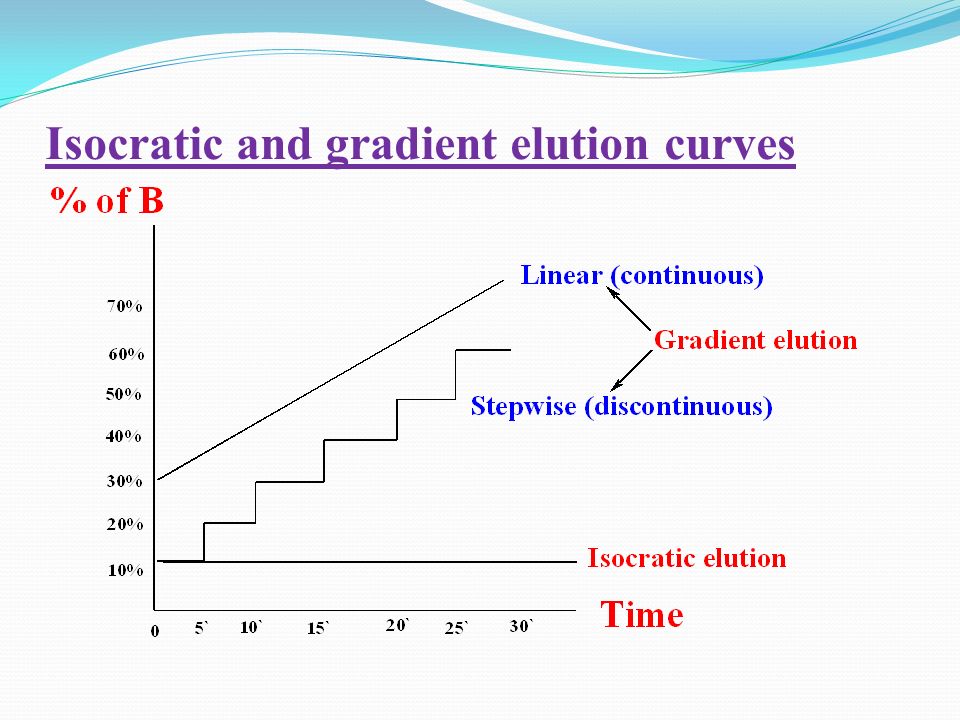 Isocratic and gradient elution curves

% of B

70%
60%
50%
40%
30%
20%
10%

Linear (continuous)
Gradient elution
Stepwise (discontinuous)
Isocratic elution

0 5` 10` 15` 20` 25` 30`

Time